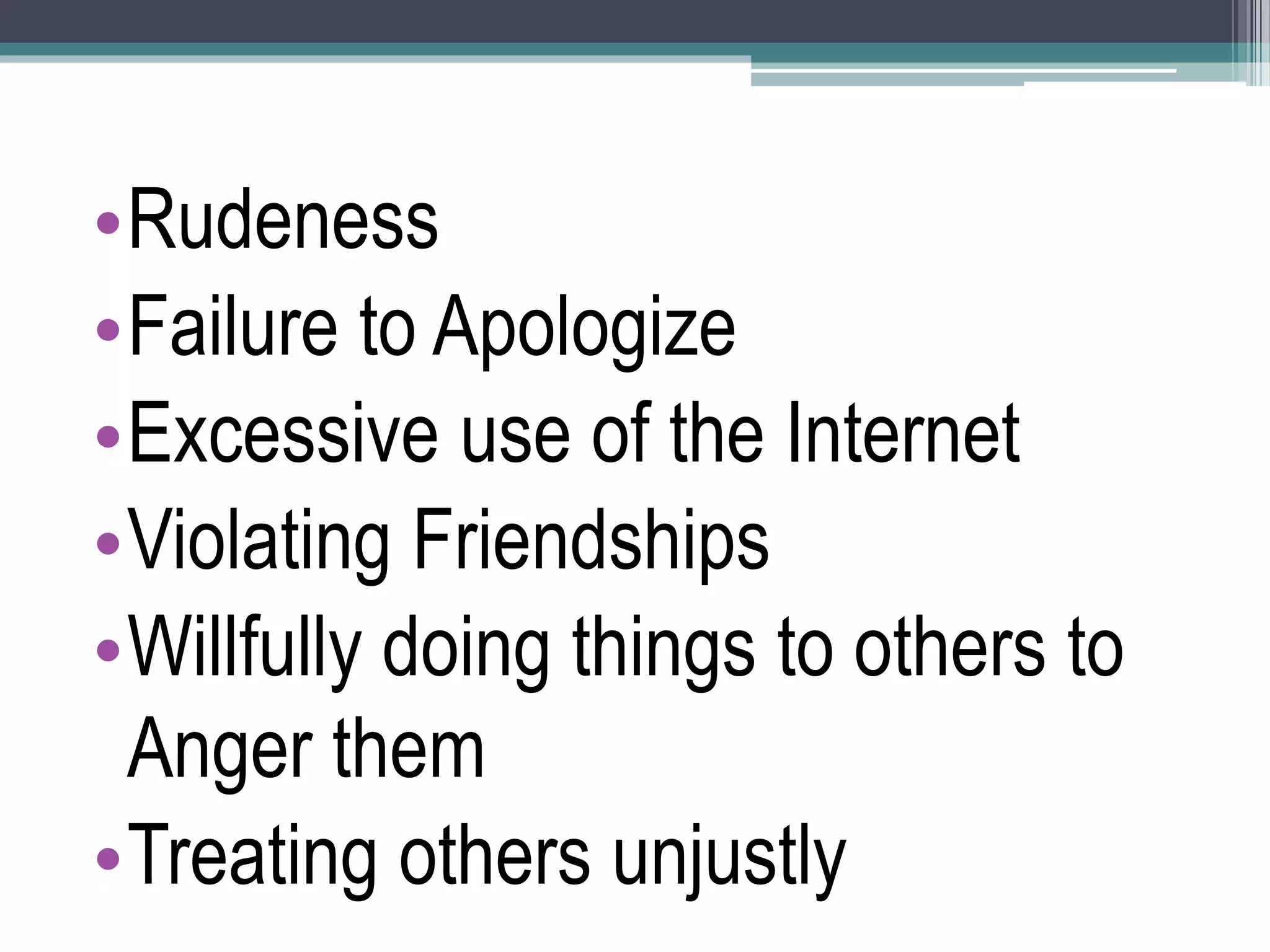 • Rudeness
• Failure to Apologize
• Excessive use of the Internet
• Violating Friendships
• Willfully doing things to others to Anger them
• Treating others unjustly